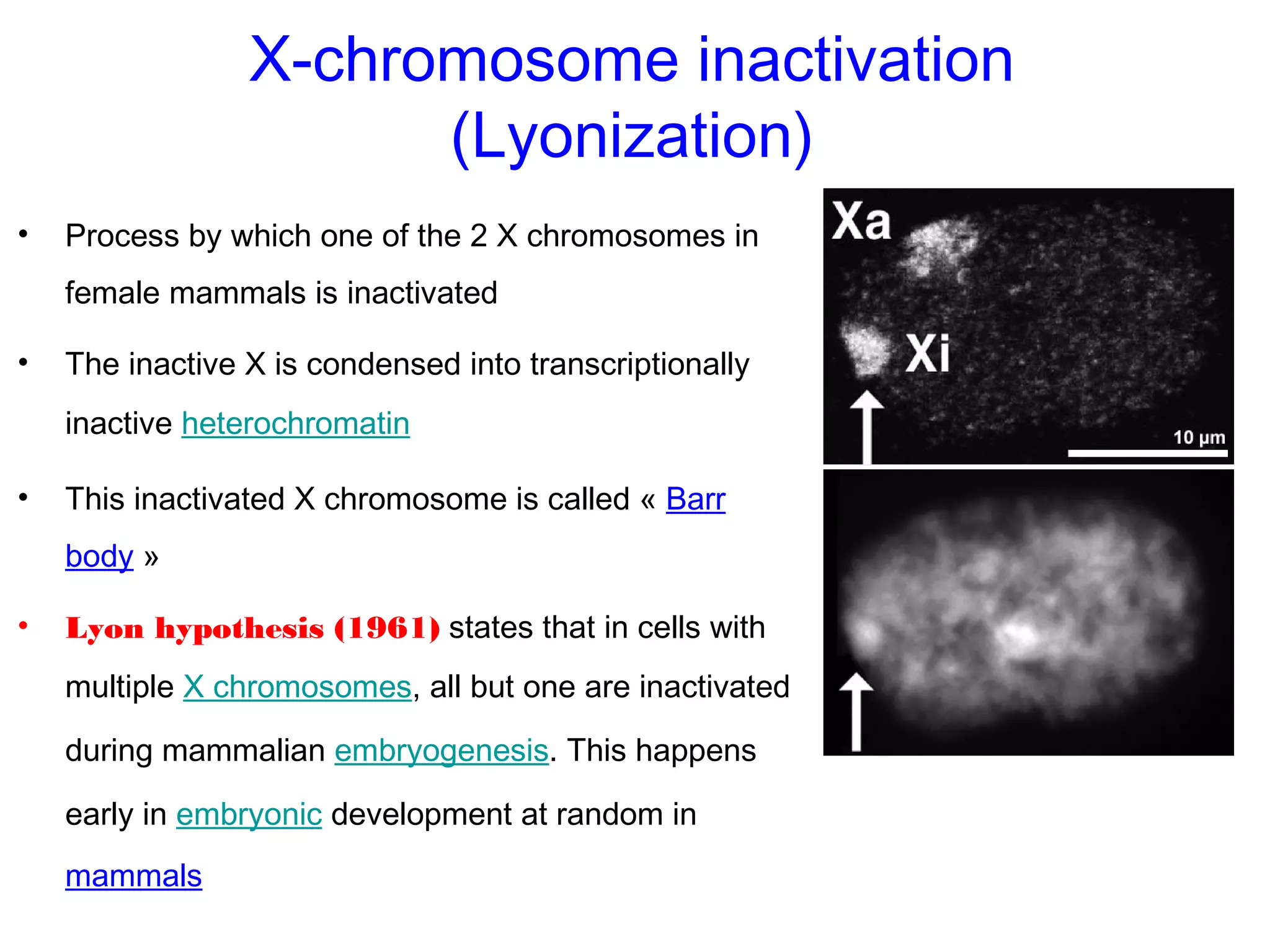 X-chromosome inactivation (Lyonization)

• Process by which one of the 2 X chromosomes in female mammals is inactivated

• The inactive X is condensed into transcriptionally inactive heterochromatin

• This inactivated X chromosome is called « Barr body »

• Lyon hypothesis (1961) states that in cells with multiple X chromosomes, all but one are inactivated during mammalian embryogenesis. This happens early in embryonic development at random in mammals

Xa

Xi

10 µm